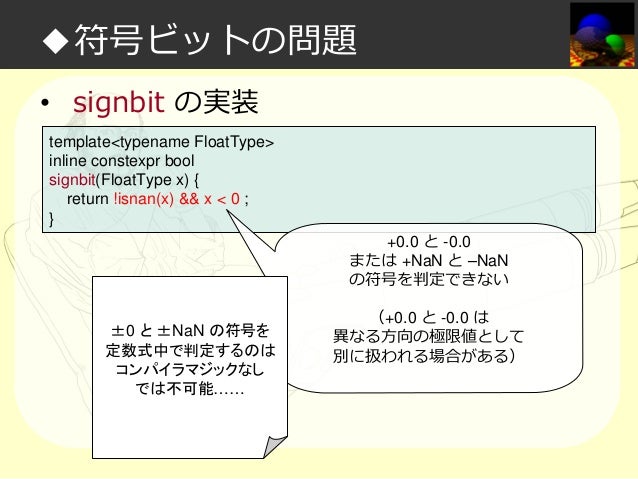 ◆符号ビットの問題

• signbit の実装

template<typename FloatType>
inline constexpr bool
signbit(FloatType x) {
return !isnan(x) && x < 0 ;
}

+0.0 と -0.0
または +NaN と –NaN
の符号を判定できない

（+0.0 と -0.0 は
異なる方向の極限値として
別に扱われる場合がある）

±0 と ±NaN の符号を
定数式中で判定するのは
コンパイラマジックなし
では不可能……